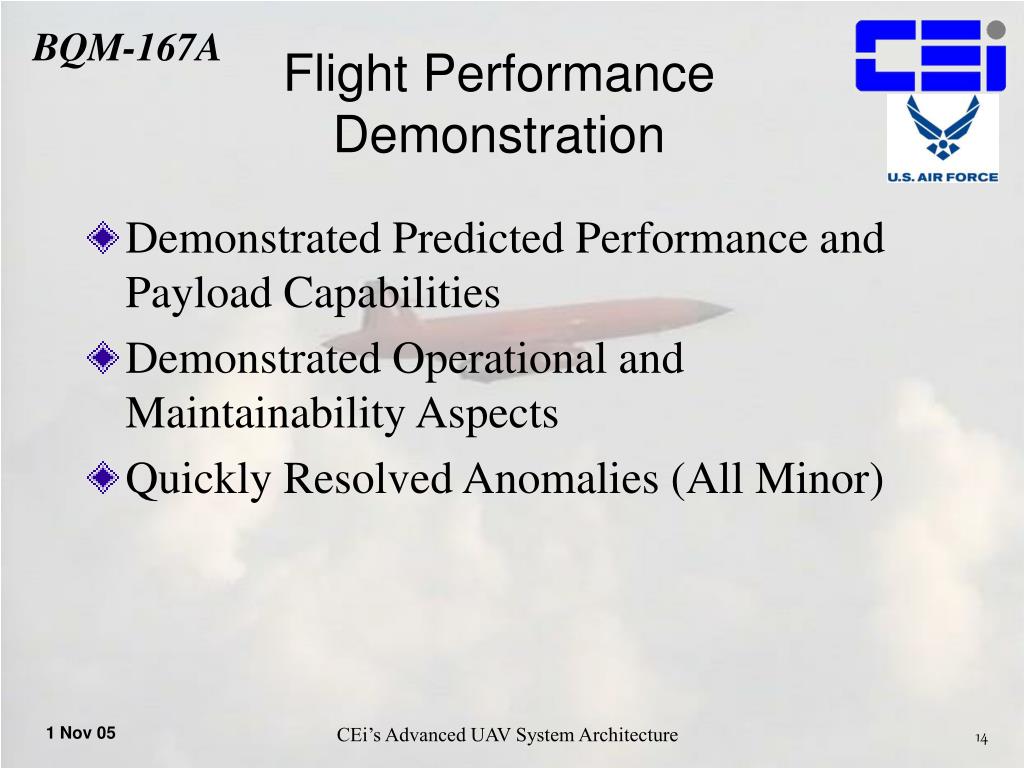 BQM-167A

Flight Performance Demonstration

CEi

U.S. AIR FORCE

Demonstrated Predicted Performance and Payload Capabilities

Demonstrated Operational and Maintainability Aspects

Quickly Resolved Anomalies (All Minor)

1 Nov 05

CEi's Advanced UAV System Architecture

14